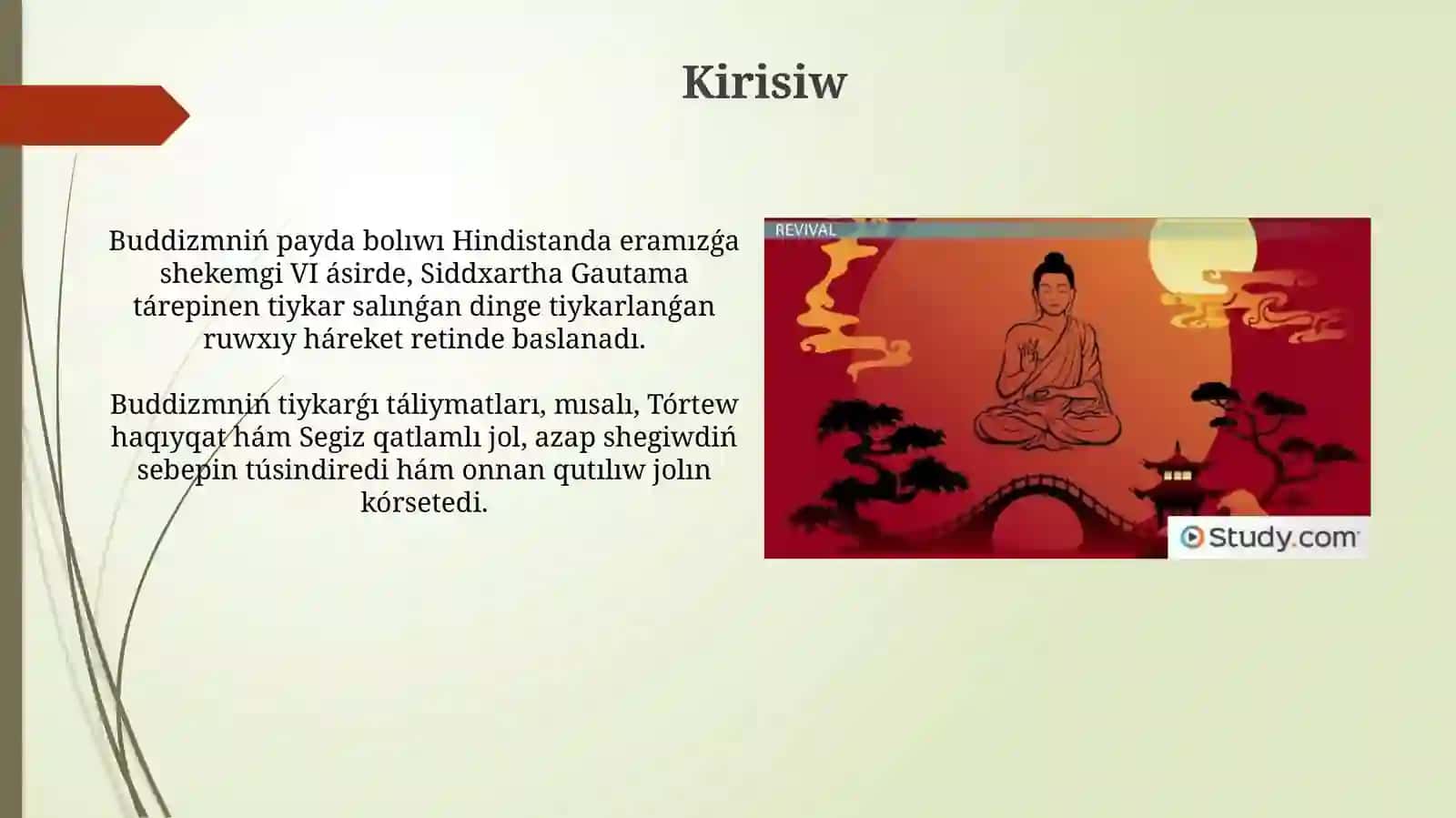 Kirisiw

Buddizmniń payda bolıwı Hindistanda eramızǵa shekemgi VI ásirde, Siddxartha Gautama tárepinen tiykar salınǵan dinge tiykarlanǵan ruwxıy háreket retinde baslanadı.

Buddizmniń tiykarǵı táliymatları, mısalı, Tórtew haqıyqat hám Segiz qatlamlı jol, azap shegiwdiń sebepin túsindiredi hám onnan qutılıw jolın kórsetedi.

REVIVAL

Study.com